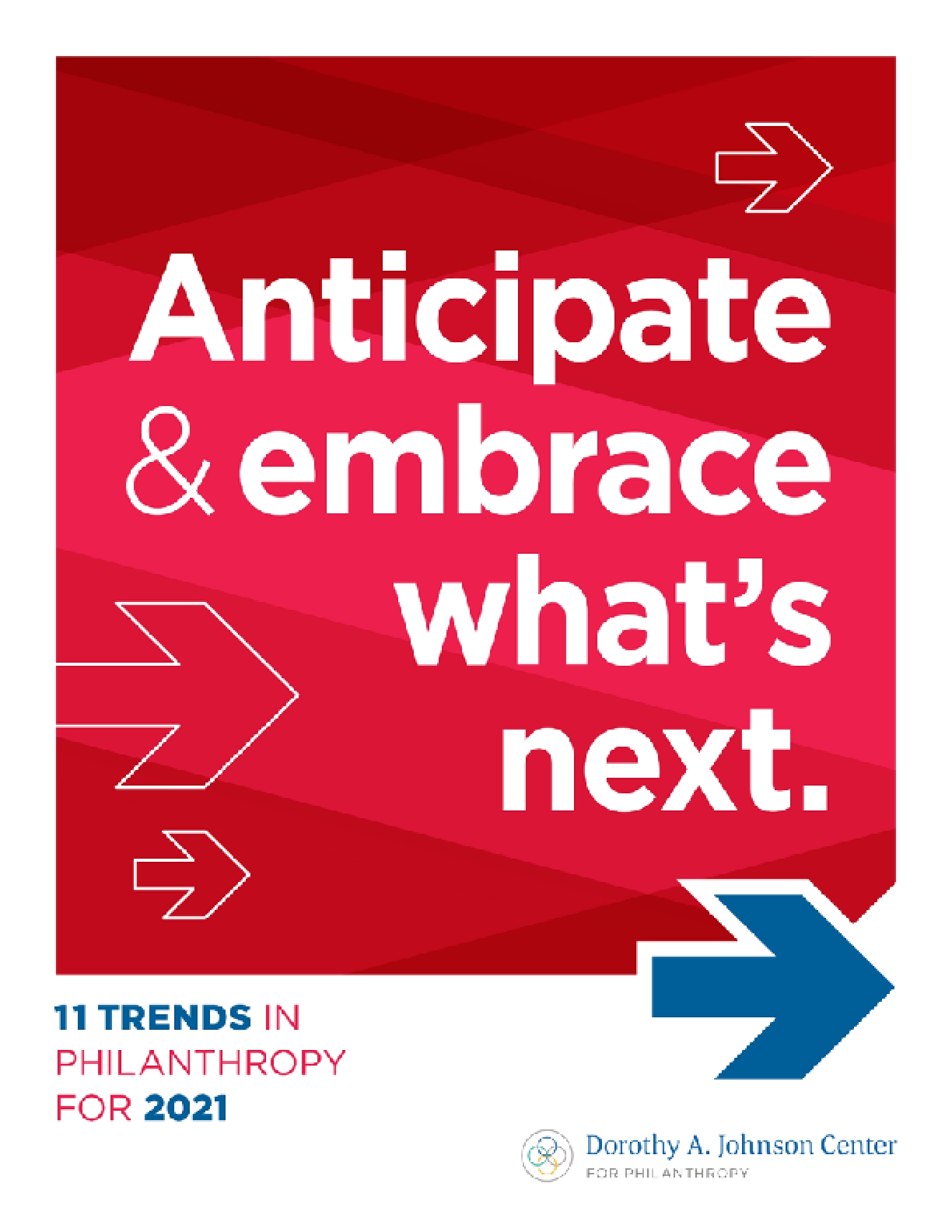 Anticipate
& embrace
what's
next.

11 TRENDS IN
PHILANTHROPY
FOR 2021

Dorothy A. Johnson Center
FOR PHILANTHROPY